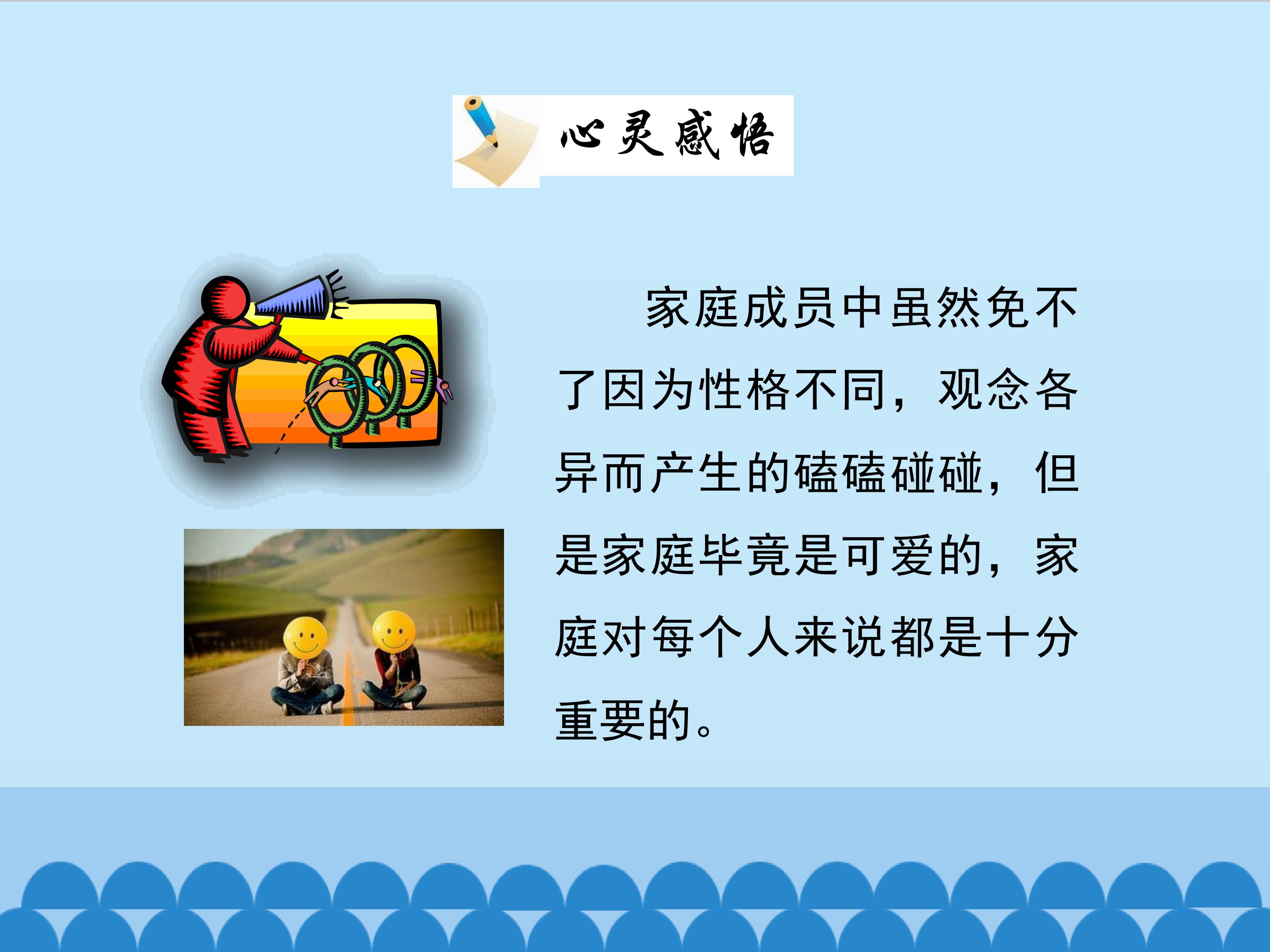 心灵感悟

家庭成员中虽然免不了因为性格不同，观念各异而产生的磕磕碰碰，但是家庭毕竟是可爱的，家庭对每个人来说都是十分重要的。